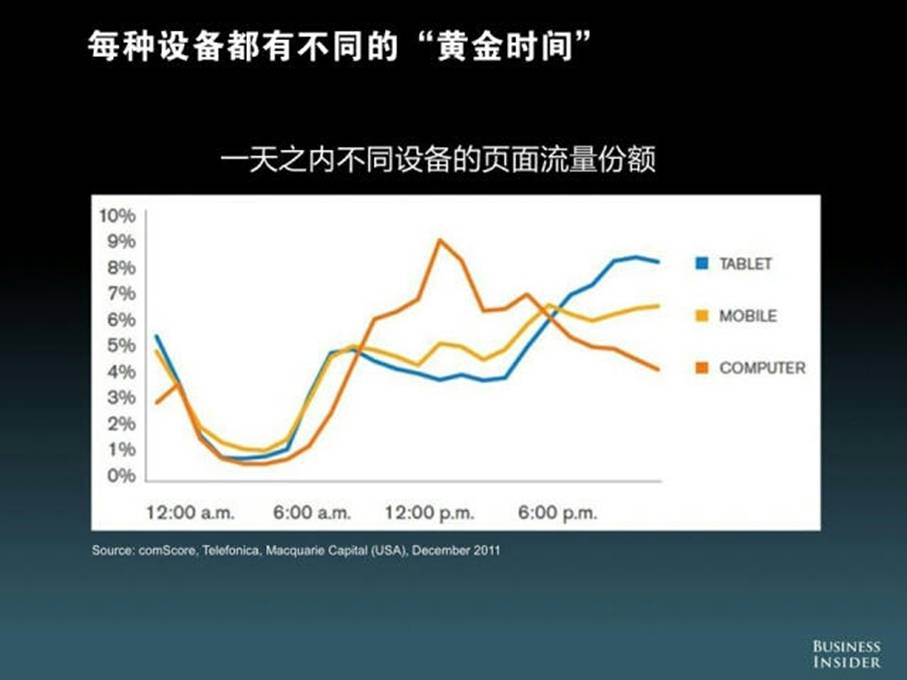 每种设备都有不同的“黄金时间”

一天之内不同设备的页面流量份额

10%
9%
8%
7%
6%
5%
4%
3%
2%
1%
0%

12:00 a.m.
6:00 a.m.
12:00 p.m.
6:00 p.m.

TABLET
MOBILE
COMPUTER

Source: comScore, Telefonica, Macquarie Capital (USA), December 2011

BUSINESS
INSIDER